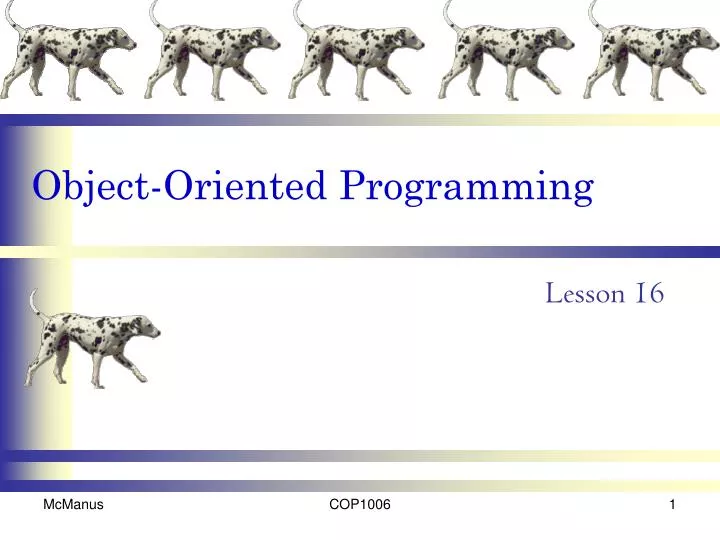 Object-Oriented Programming

Lesson 16

McManus

COP1006

1